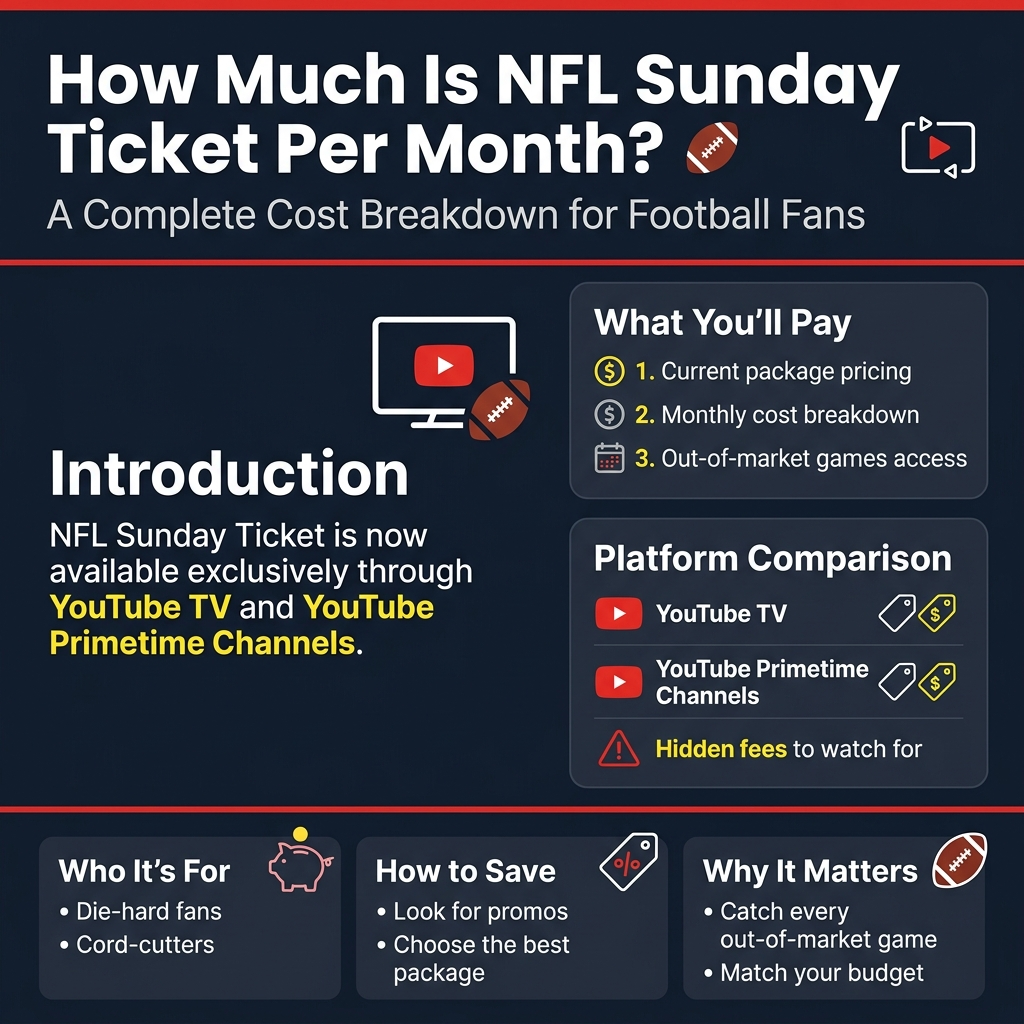 How Much Is NFL Sunday Ticket Per Month?

A Complete Cost Breakdown for Football Fans

Introduction

NFL Sunday Ticket is now available exclusively through YouTube TV and YouTube Primetime Channels.

What You'll Pay

1. Current package pricing

2. Monthly cost breakdown

3. Out-of-market games access

Platform Comparison

YouTube TV

YouTube Primetime Channels

Hidden fees to watch for

Who It's For

• Die-hard fans
• Cord-cutters

How to Save

• Look for promos
• Choose the best package

Why It Matters

• Catch every out-of-market game
• Match your budget